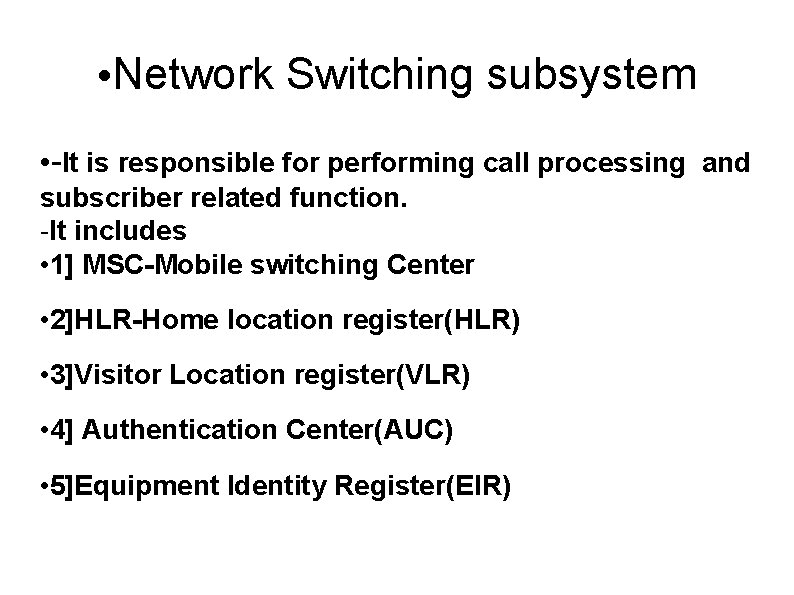 •Network Switching subsystem

•-It is responsible for performing call processing and subscriber related function.
-It includes
•1] MSC-Mobile switching Center

•2]HLR-Home location register(HLR)

•3]Visitor Location register(VLR)

•4] Authentication Center(AUC)

•5]Equipment Identity Register(EIR)